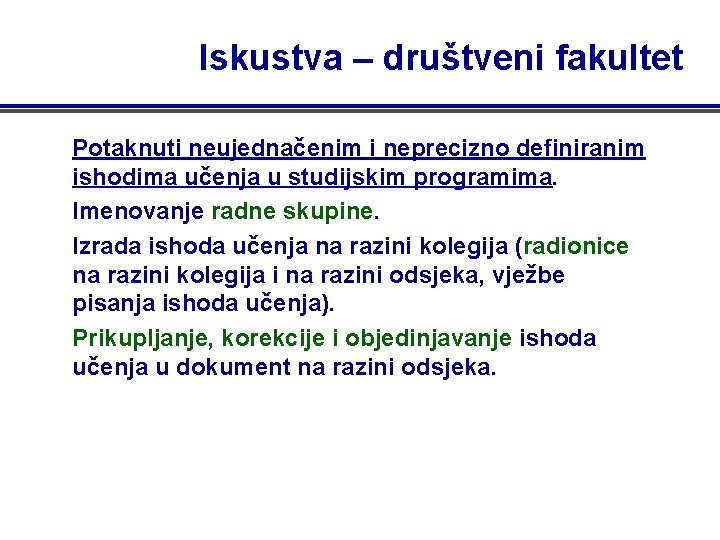 Iskustva – društveni fakultet

Potaknuti neujednačenim i neprecizno definiranim ishodima učenja u studijskim programima.

Imenovanje radne skupine.

Izrada ishoda učenja na razini kolegija (radionice na razini kolegija i na razini odsjeka, vježbe pisanja ishoda učenja).

Prikupljanje, korekcije i objedinjavanje ishoda učenja u dokument na razini odsjeka.